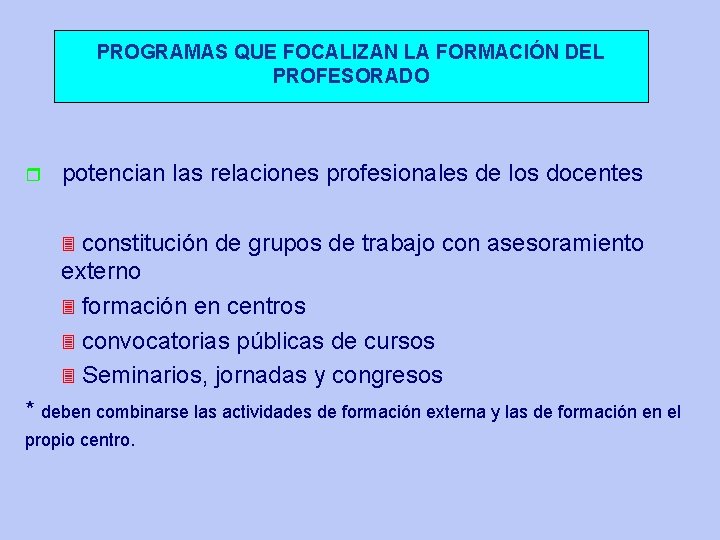 PROGRAMAS QUE FOCALIZAN LA FORMACIÓN DEL PROFESORADO

potencian las relaciones profesionales de los docentes

constitución de grupos de trabajo con asesoramiento externo

formación en centros

convocatorias públicas de cursos

Seminarios, jornadas y congresos

* deben combinarse las actividades de formación externa y las de formación en el propio centro.